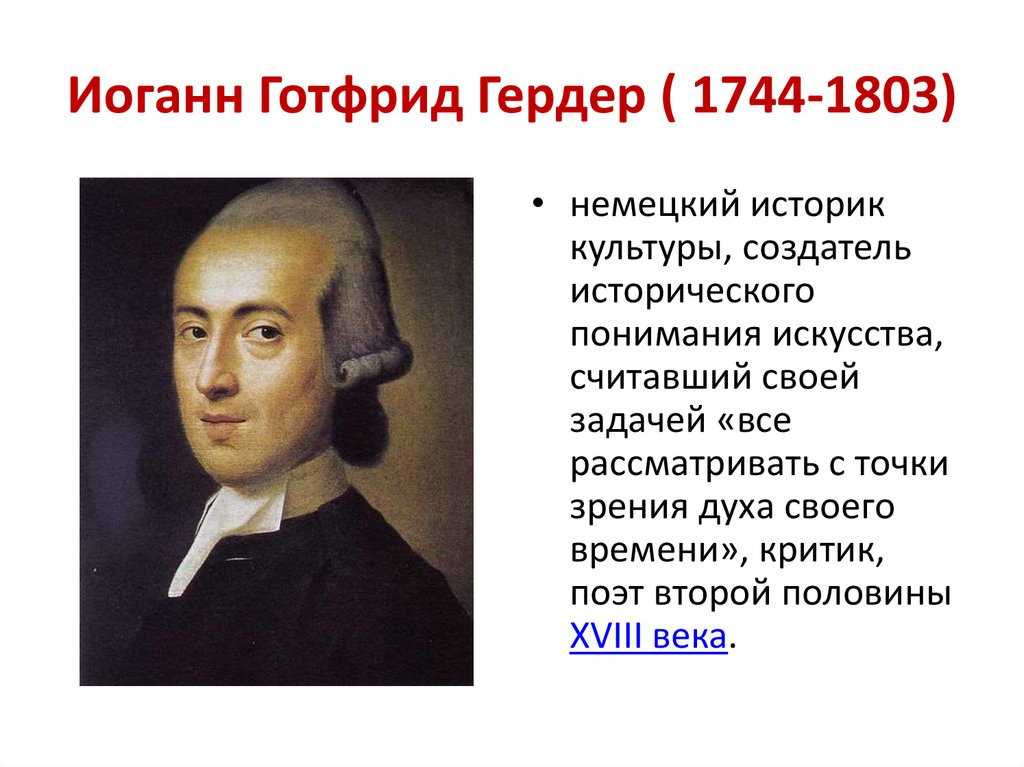 Иоганн Готфрид Гердер ( 1744-1803)

• немецкий историк культуры, создатель исторического понимания искусства, считавший своей задачей «все рассматривать с точки зрения духа своего времени», критик, поэт второй половины XVIII века.